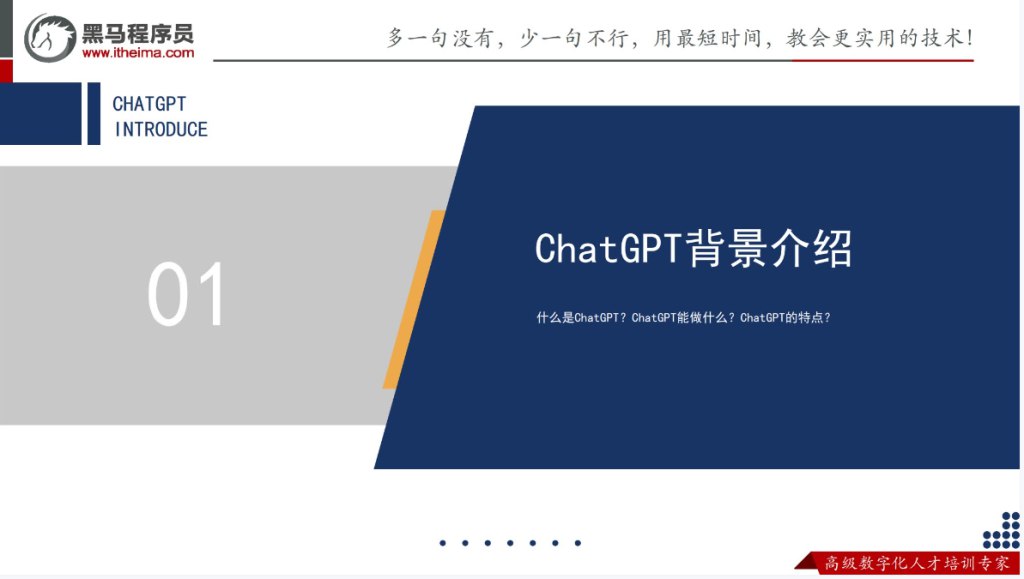 黑马程序员
www.itheima.com

多一句没有，少一句不行，用最短时间，教会更实用的技术！

CHATGPT
INTRODUCE

01

ChatGPT背景介绍

什么是ChatGPT？ChatGPT能做什么？ChatGPT的特点？

高级数字化人才培训专家